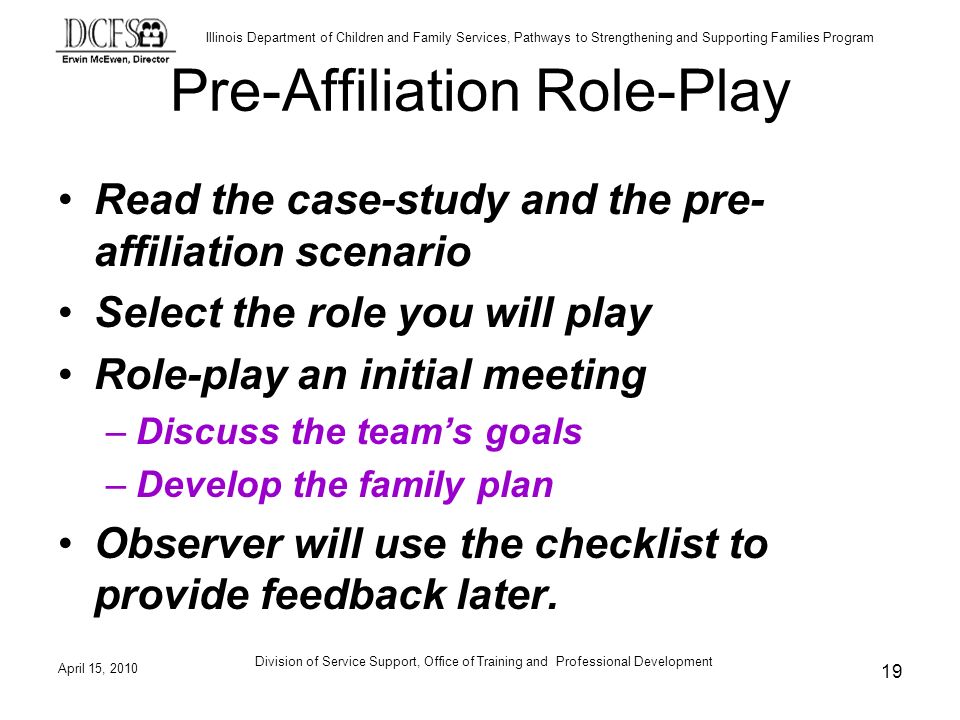 DCFS
Erwin McEwen, Director

Illinois Department of Children and Family Services, Pathways to Strengthening and Supporting Families Program

Pre-Affiliation Role-Play

• Read the case-study and the pre-affiliation scenario
• Select the role you will play
• Role-play an initial meeting
– Discuss the team's goals
– Develop the family plan
• Observer will use the checklist to provide feedback later.

April 15, 2010

Division of Service Support, Office of Training and Professional Development

19